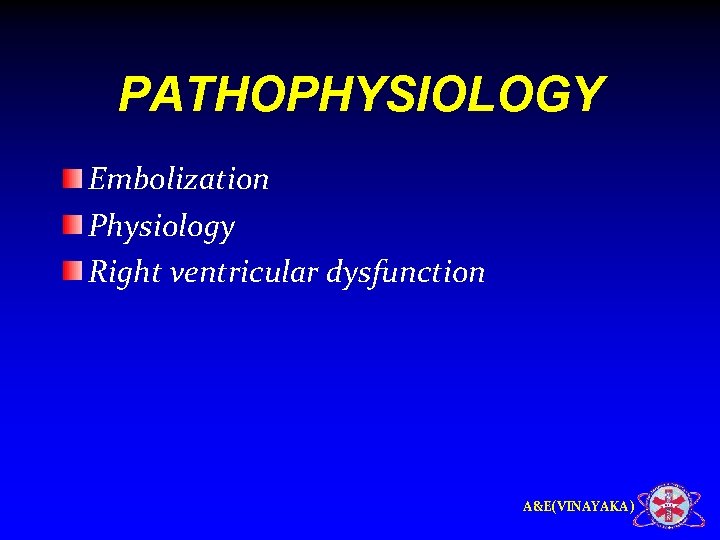 PATHOPHYSIOLOGY

Embolization

Physiology

Right ventricular dysfunction

A&E(VINAYAKA)